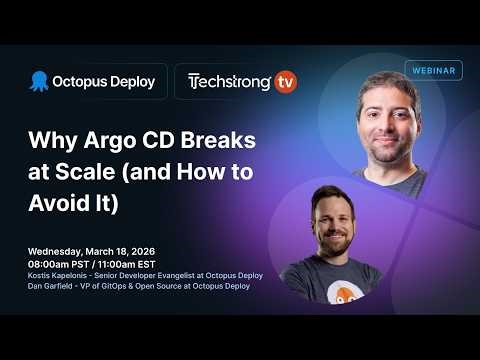 Octopus Deploy

Techstrong tv

WEBINAR

Why Argo CD Breaks at Scale (and How to Avoid It)

Wednesday, March 18, 2026
08:00am PST / 11:00am EST
Kostis Kapelonis - Senior Developer Evangelist at Octopus Deploy
Dan Garfield - VP of GitOps & Open Source at Octopus Deploy